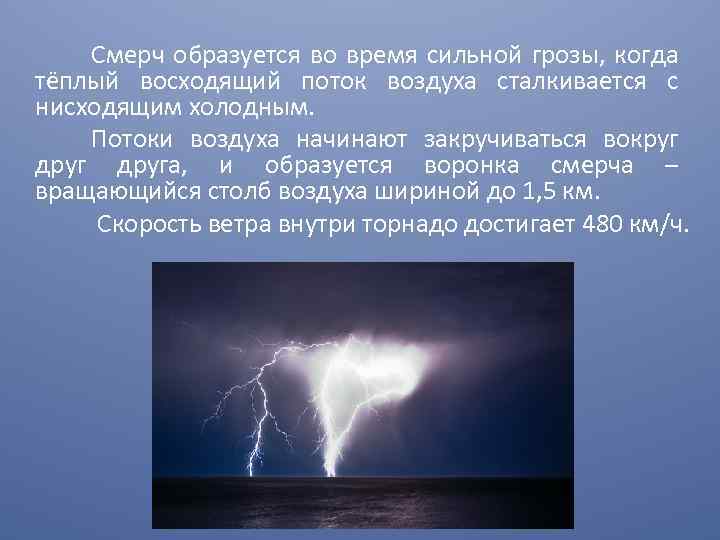 Смерч образуется во время сильной грозы, когда тёплый восходящий поток воздуха сталкивается с нисходящим холодным.

Потоки воздуха начинают закручиваться вокруг друг друга, и образуется воронка смерча – вращающийся столб воздуха шириной до 1,5 км.

Скорость ветра внутри торнадо достигает 480 км/ч.